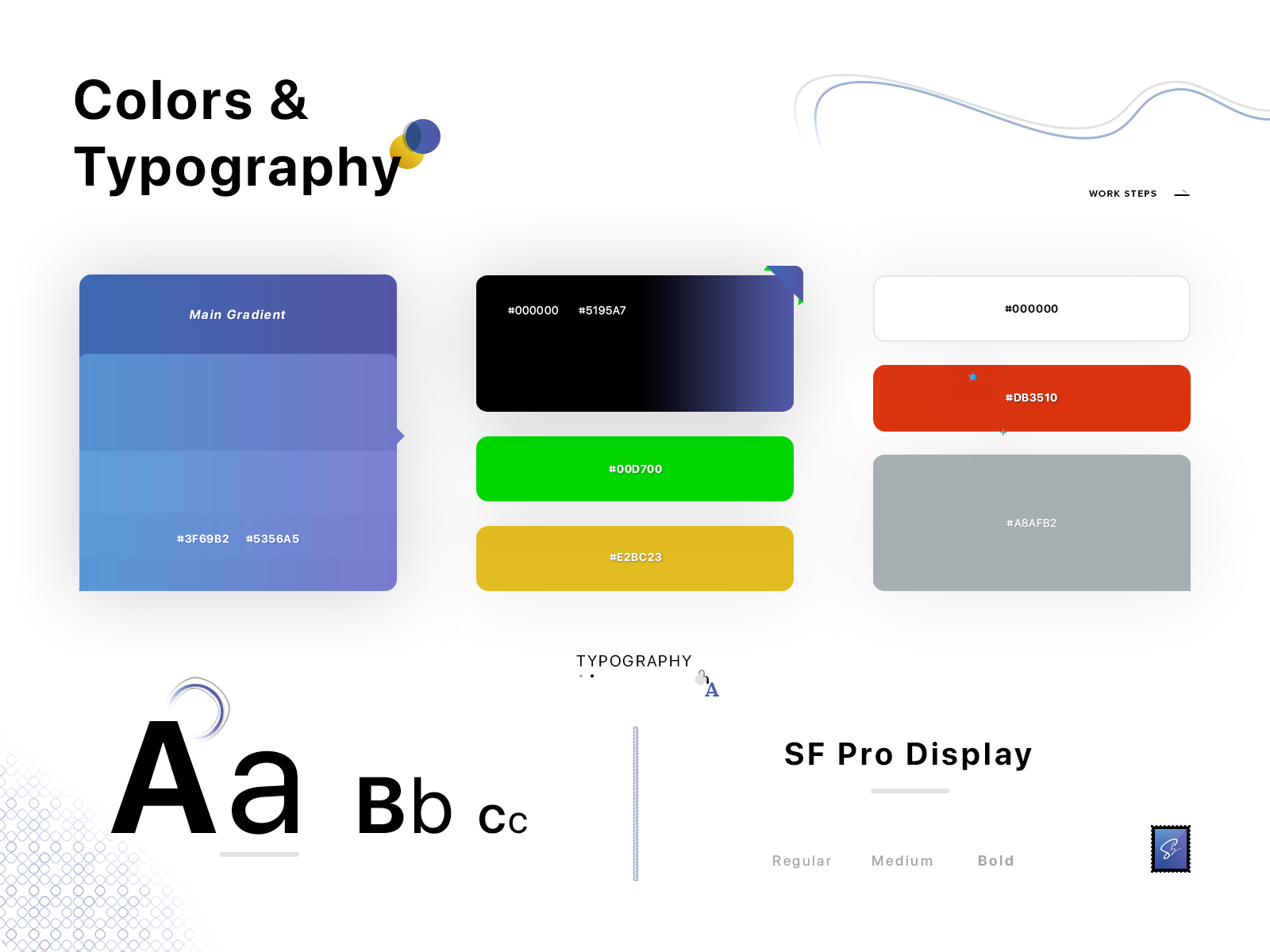 Colors & Typography

WORK STEPS

Main Gradient

#3F69B2 #5356A5

#000000 #5195A7

#00D700

#E2BC23

#000000

#DB3510

#A8AFB2

TYPOGRAPHY

A

Aa Bb Cc

SF Pro Display

Regular Medium Bold